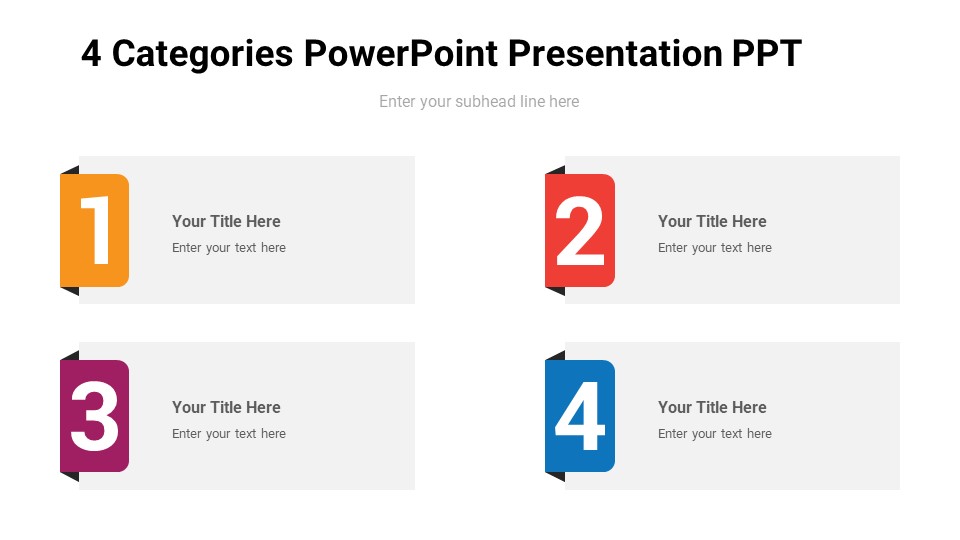 4 Categories PowerPoint Presentation PPT

Enter your subhead line here

1

Your Title Here

Enter your text here

2

Your Title Here

Enter your text here

3

Your Title Here

Enter your text here

4

Your Title Here

Enter your text here